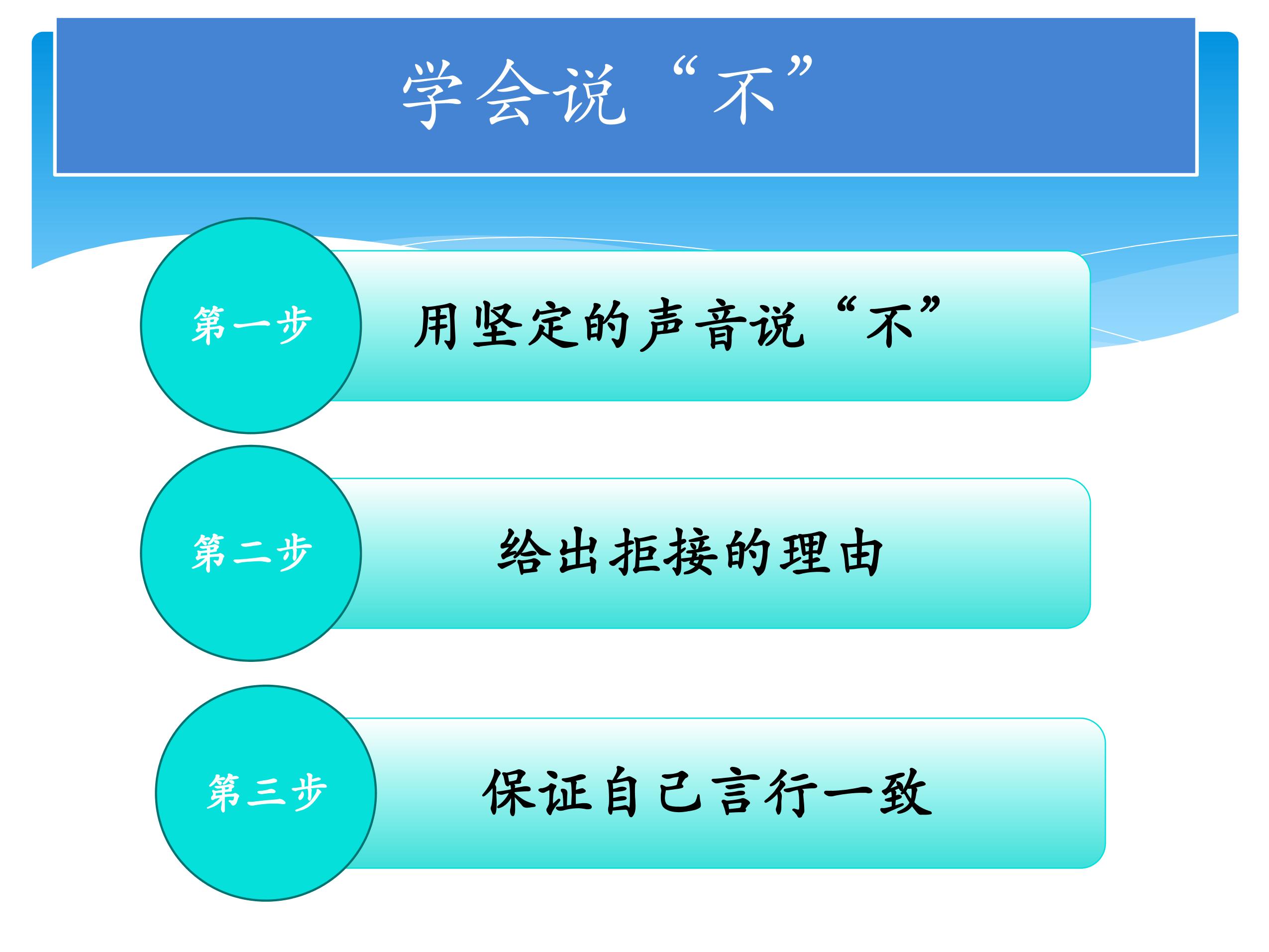 学会说“不”

第一步

用坚定的声音说“不”

第二步

给出拒接的理由

第三步

保证自己言行一致